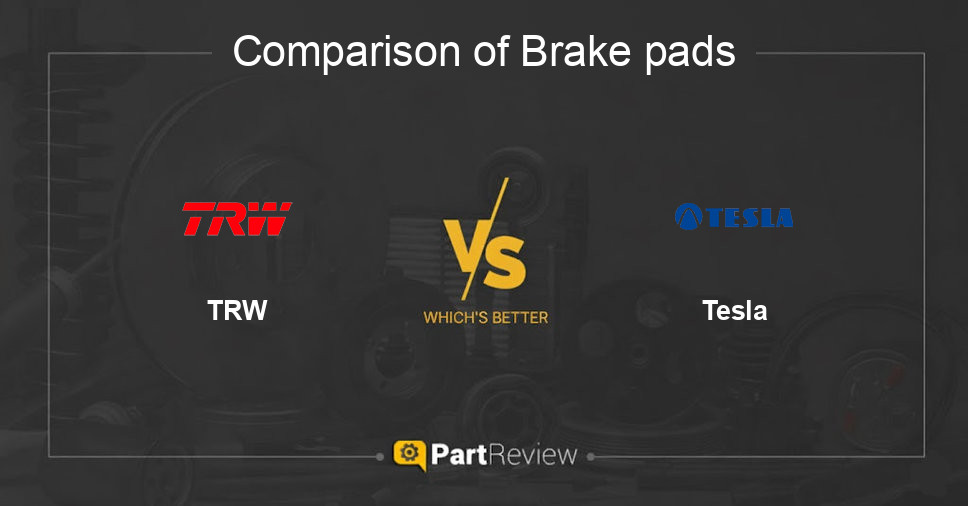 Comparison of Brake pads

TRW

TRW

VS

WHICH'S BETTER

TESLA

Tesla

PartReview